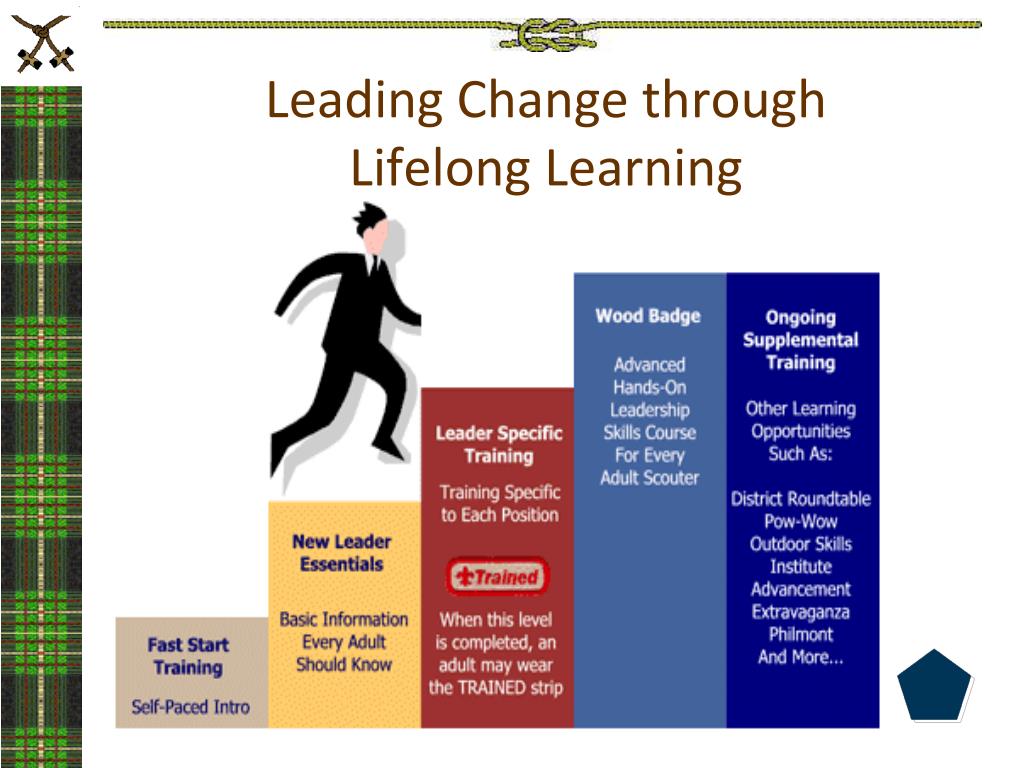 Leading Change through Lifelong Learning

Fast Start Training

Self-Paced Intro

New Leader Essentials

Basic Information Every Adult Should Know

Leader Specific Training

Training Specific to Each Position

Trained

When this level is completed, an adult may wear the TRAINED strip

Wood Badge

Advanced Hands-On Leadership Skills Course For Every Adult Scouter

Ongoing Supplemental Training

Other Learning Opportunities Such As:

District Roundtable
Pow-Wow
Outdoor Skills Institute
Advancement Extravaganza
Philmont
And More...